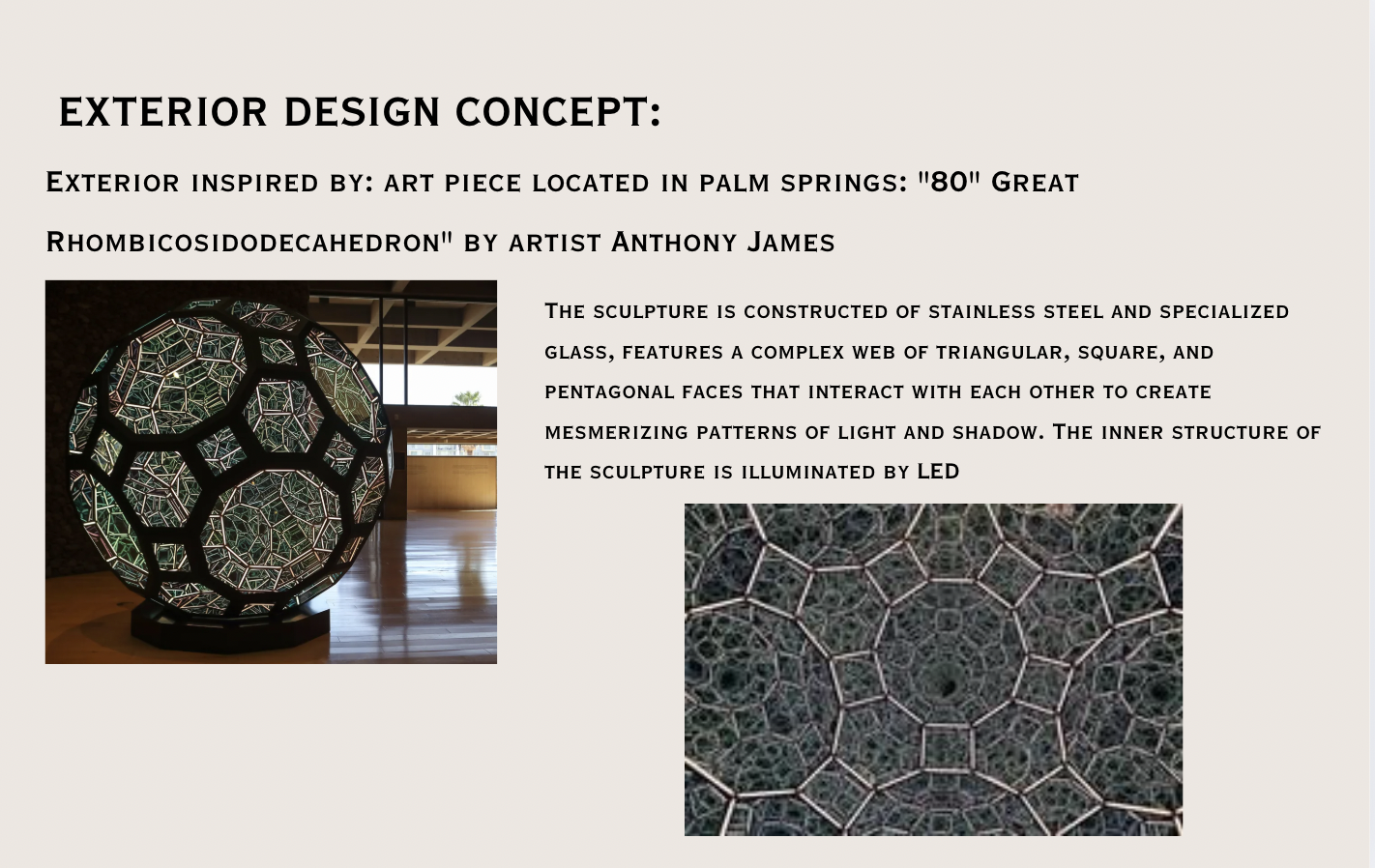 EXTERIOR DESIGN CONCEPT:

Exterior inspired by: art piece located in palm springs: "80" Great Rhombicosidodecahedron" by artist Anthony James

The sculpture is constructed of stainless steel and specialized glass, features a complex web of triangular, square, and pentagonal faces that interact with each other to create mesmerizing patterns of light and shadow. The inner structure of the sculpture is illuminated by LED